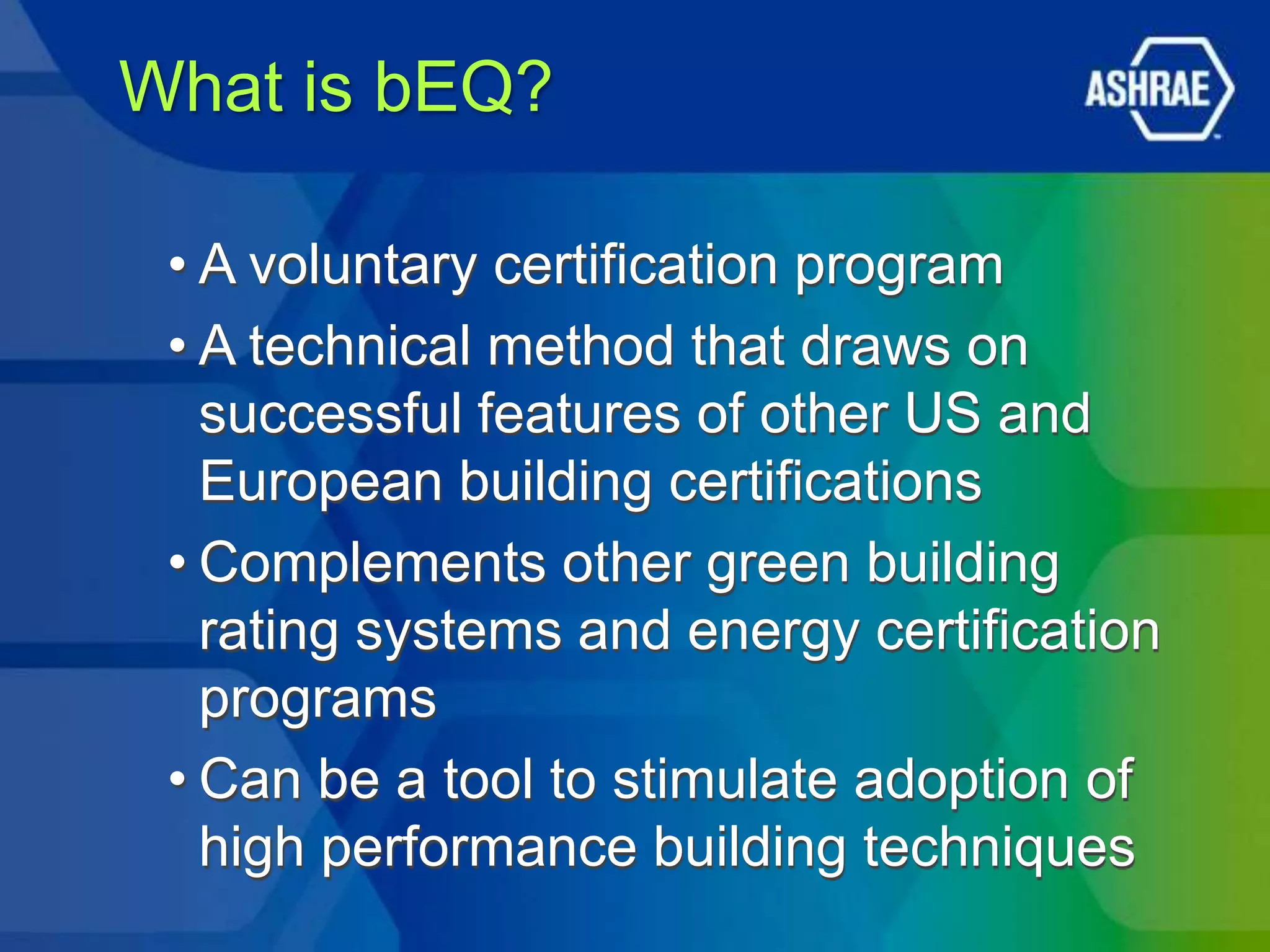 What is bEQ?

ASHRAE

• A voluntary certification program
• A technical method that draws on successful features of other US and European building certifications
• Complements other green building rating systems and energy certification programs
• Can be a tool to stimulate adoption of high performance building techniques